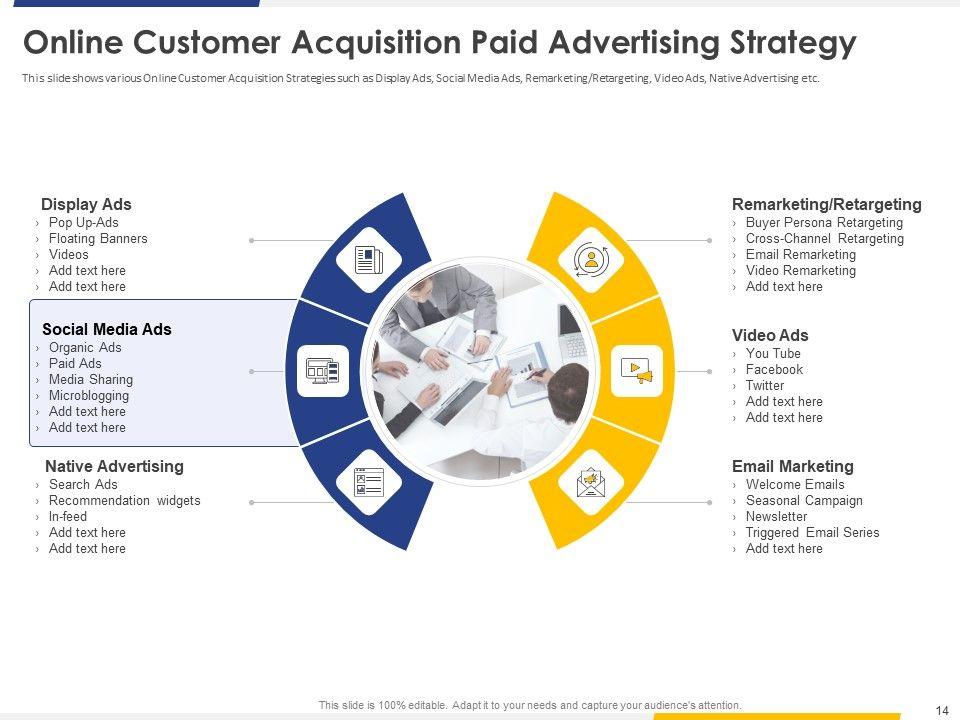 Online Customer Acquisition Paid Advertising Strategy

This slide shows various Online Customer Acquisition Strategies such as Display Ads, Social Media Ads, Remarketing/Retargeting, Video Ads, Native Advertising etc.

Display Ads
› Pop Up-Ads
› Floating Banners
› Videos
› Add text here
› Add text here

Social Media Ads
› Organic Ads
› Paid Ads
› Media Sharing
› Microblogging
› Add text here
› Add text here

Native Advertising
› Search Ads
› Recommendation widgets
› In-feed
› Add text here
› Add text here

Remarketing/Retargeting
› Buyer Persona Retargeting
› Cross-Channel Retargeting
› Email Remarketing
› Video Remarketing
› Add text here

Video Ads
› You Tube
› Facebook
› Twitter
› Add text here
› Add text here

Email Marketing
› Welcome Emails
› Seasonal Campaign
› Newsletter
› Triggered Email Series
› Add text here

This slide is 100% editable. Adapt it to your needs and capture your audience's attention.

14